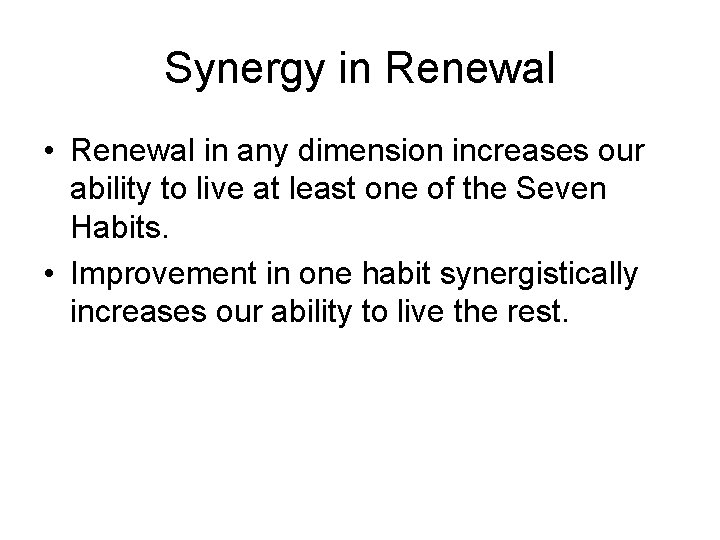 Synergy in Renewal

• Renewal in any dimension increases our ability to live at least one of the Seven Habits.

• Improvement in one habit synergistically increases our ability to live the rest.